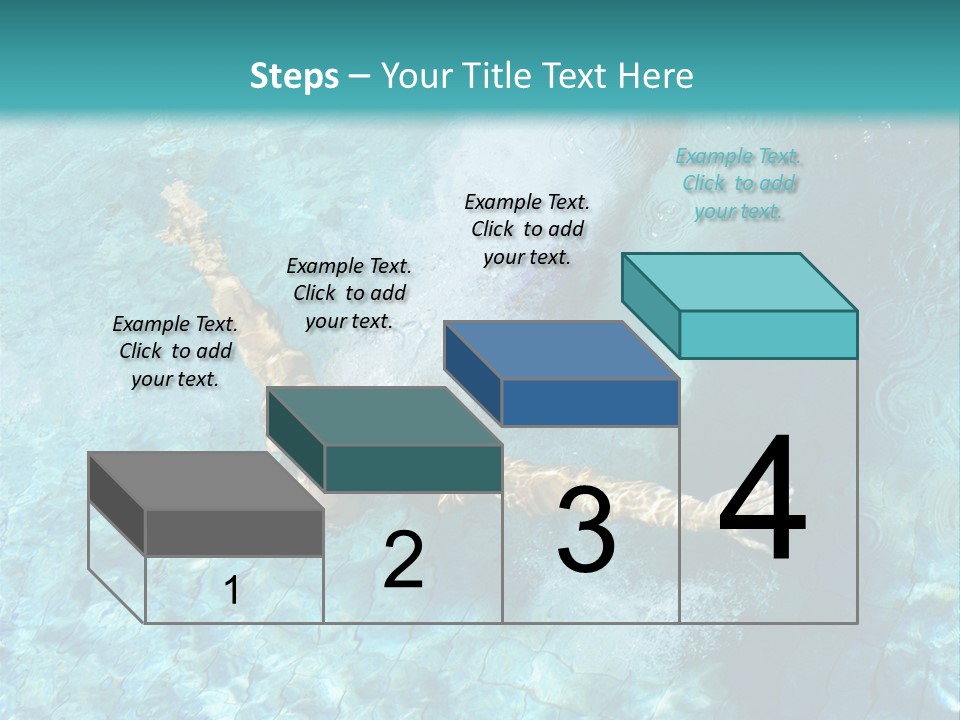 Steps – Your Title Text Here

Example Text. Click to add your text.

Example Text. Click to add your text.

Example Text. Click to add your text.

Example Text. Click to add your text.

1

2

3

4